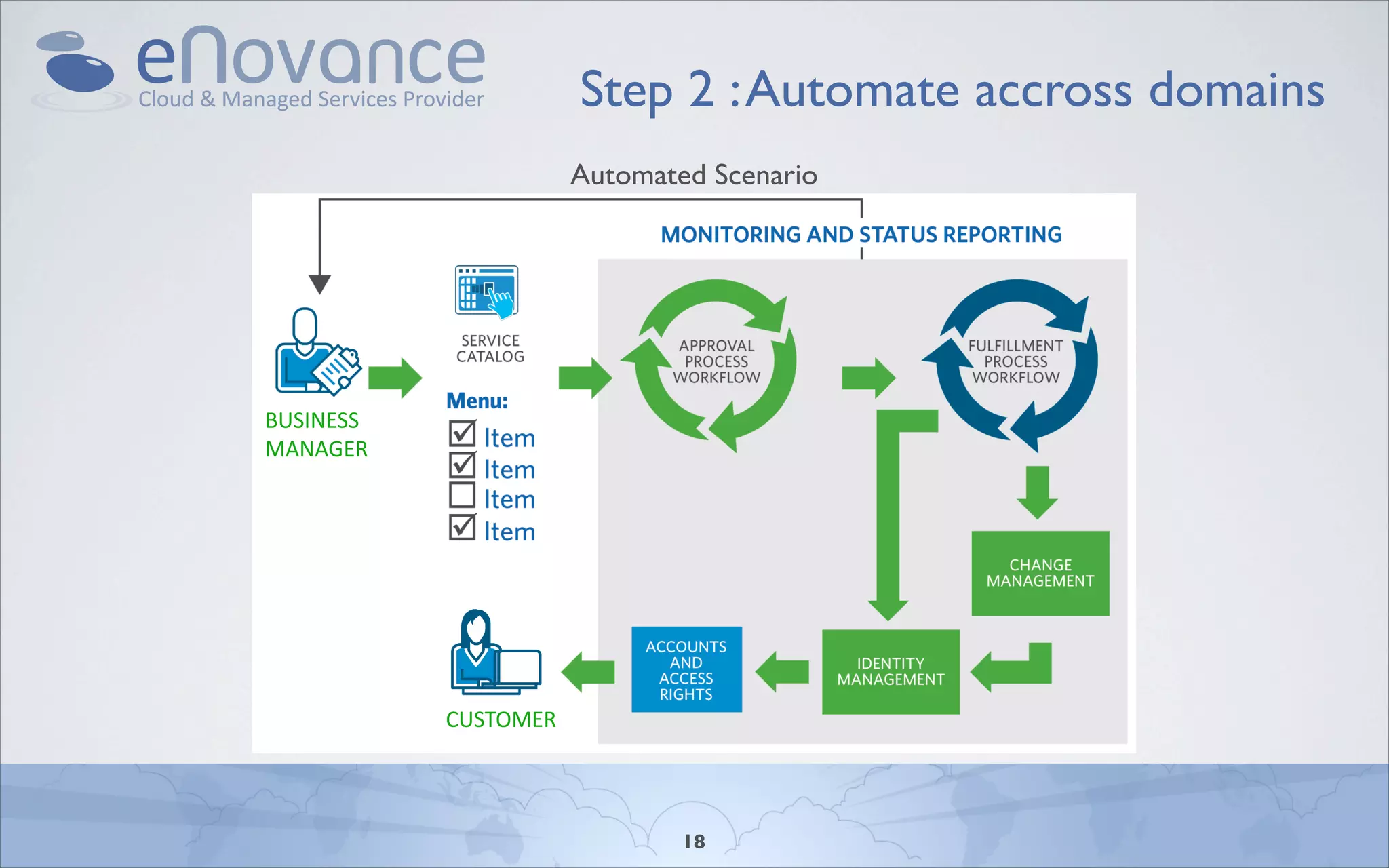 eNovance
Cloud & Managed Services Provider

Step 2 : Automate accross domains

Automated Scenario

MONITORING AND STATUS REPORTING

BUSINESS MANAGER

SERVICE CATALOG

Menu:
Item
Item
Item
Item

APPROVAL PROCESS WORKFLOW

FULFILLMENT PROCESS WORKFLOW

CHANGE MANAGEMENT

IDENTITY MANAGEMENT

ACCOUNTS AND ACCESS RIGHTS

CUSTOMER

18